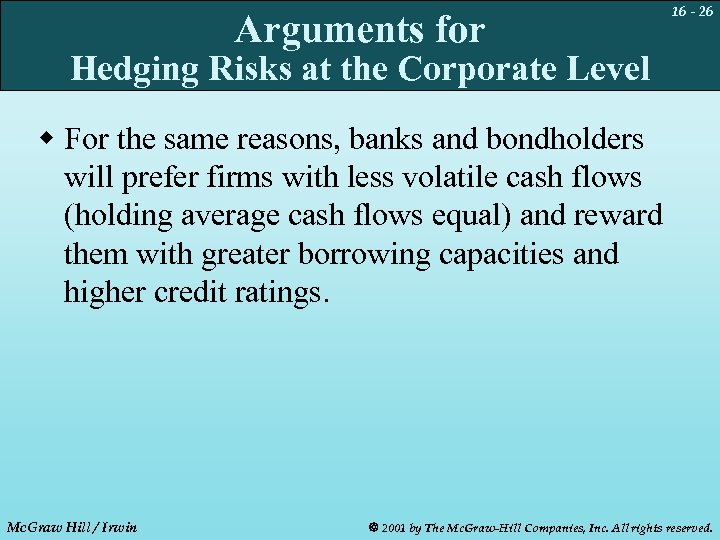 16 - 26

Arguments for
Hedging Risks at the Corporate Level

◆ For the same reasons, banks and bondholders will prefer firms with less volatile cash flows (holding average cash flows equal) and reward them with greater borrowing capacities and higher credit ratings.

McGraw Hill / Irwin

© 2001 by The McGraw-Hill Companies, Inc. All rights reserved.